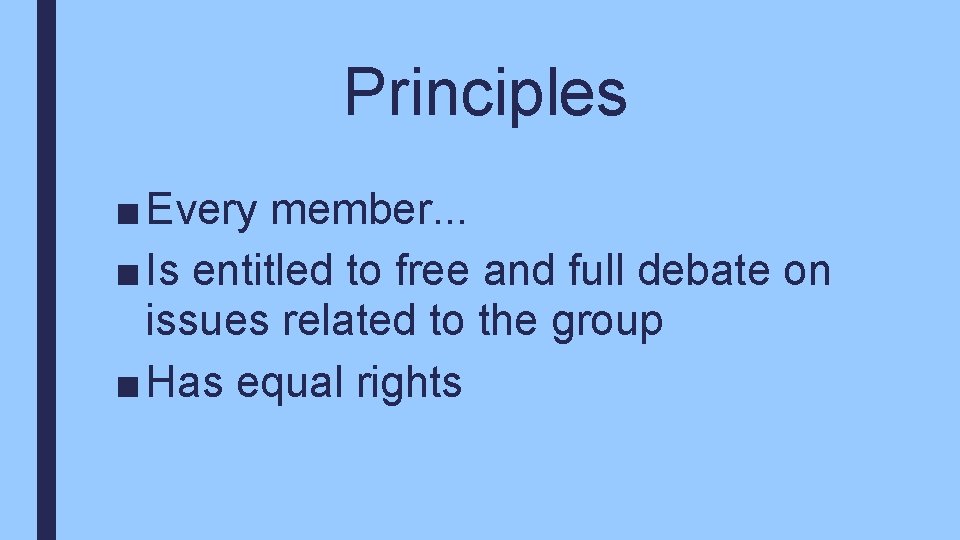 Principles

■ Every member...
■ Is entitled to free and full debate on issues related to the group
■ Has equal rights